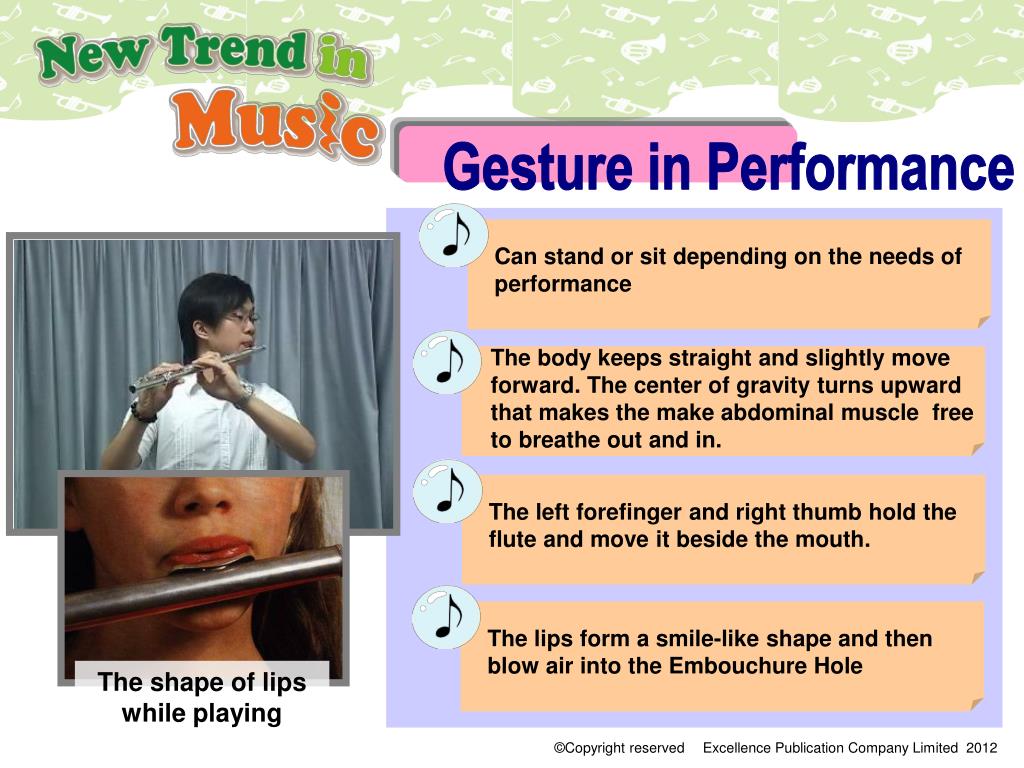 New Trend in Music

Gesture in Performance

Can stand or sit depending on the needs of performance

The body keeps straight and slightly move forward. The center of gravity turns upward that makes the make abdominal muscle free to breathe out and in.

The left forefinger and right thumb hold the flute and move it beside the mouth.

The lips form a smile-like shape and then blow air into the Embouchure Hole

The shape of lips while playing

©Copyright reserved Excellence Publication Company Limited 2012